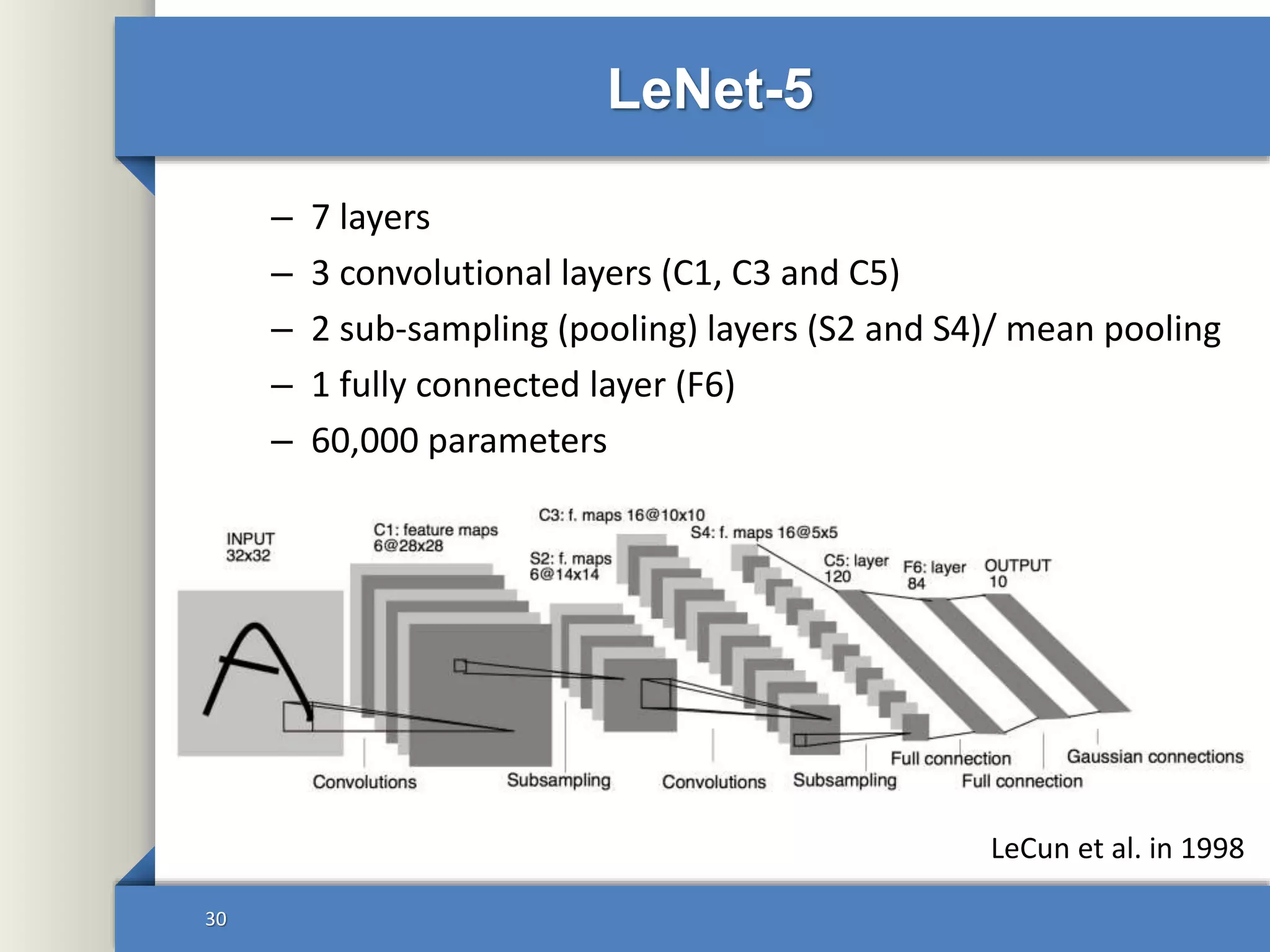 LeNet-5

– 7 layers
– 3 convolutional layers (C1, C3 and C5)
– 2 sub-sampling (pooling) layers (S2 and S4)/ mean pooling
– 1 fully connected layer (F6)
– 60,000 parameters

INPUT 32x32

C1: feature maps 6@28x28

S2: f. maps 6@14x14

C3: f. maps 16@10x10

S4: f. maps 16@5x5

C5: layer 120

F6: layer 84

OUTPUT 10

Convolutions

Subsampling

Convolutions

Subsampling

Full connection

Full connection

Gaussian connections

LeCun et al. in 1998

30